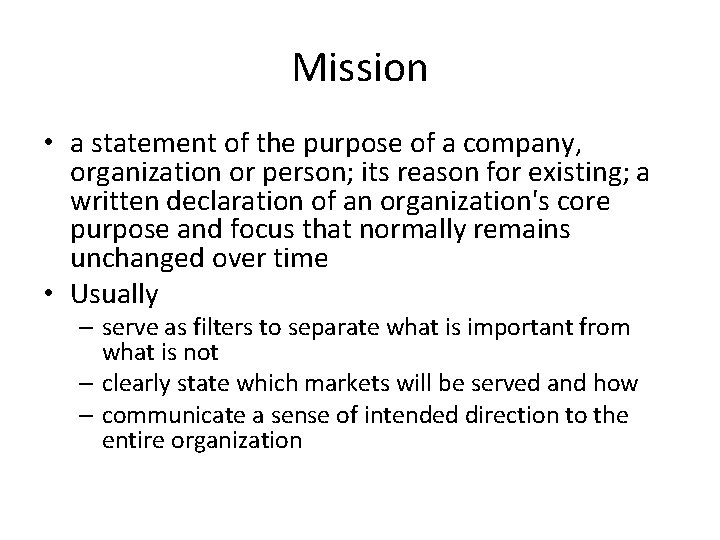 Mission

• a statement of the purpose of a company, organization or person; its reason for existing; a written declaration of an organization's core purpose and focus that normally remains unchanged over time
• Usually
– serve as filters to separate what is important from what is not
– clearly state which markets will be served and how
– communicate a sense of intended direction to the entire organization